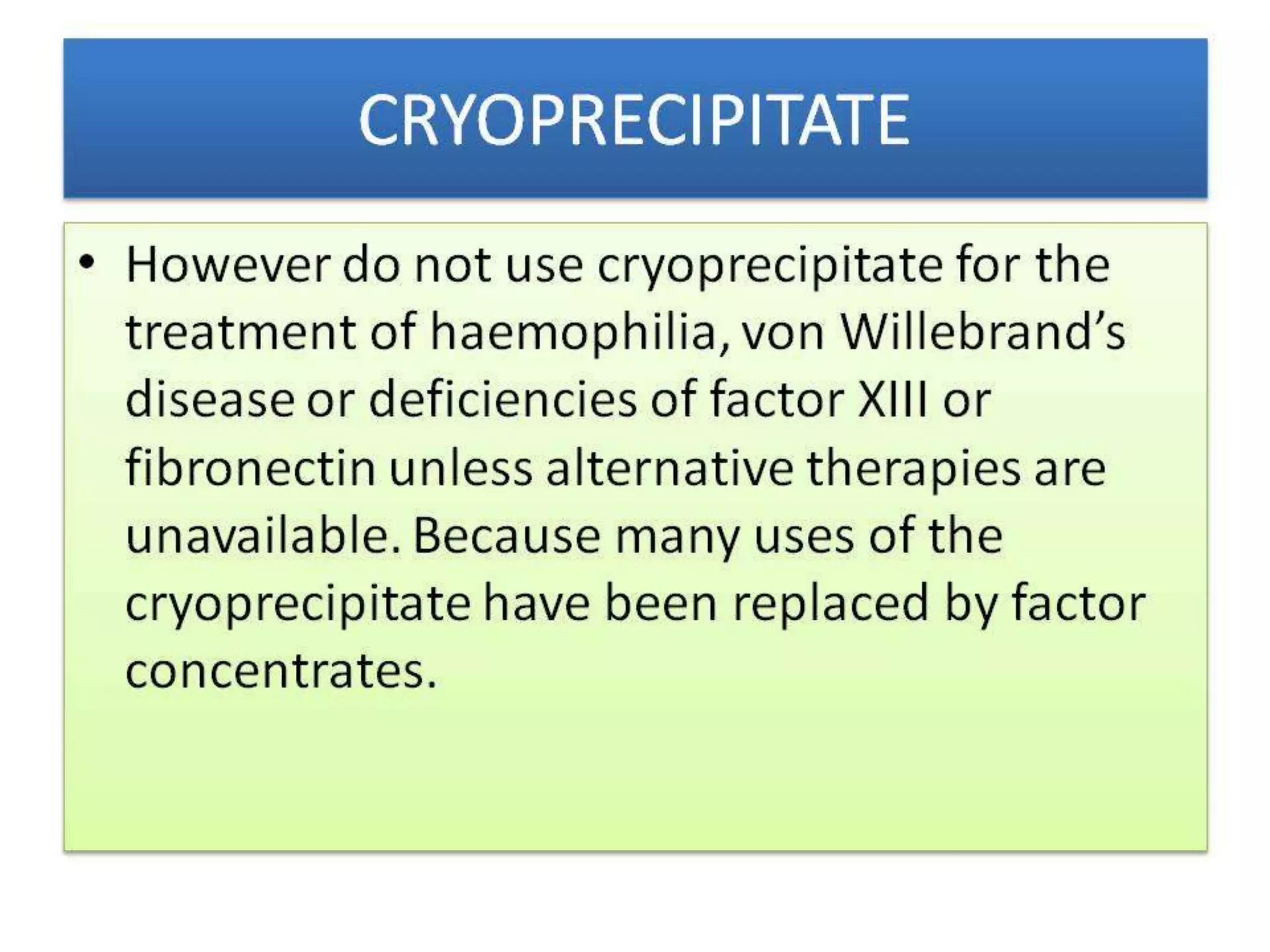 CRYOPRECIPITATE

• However do not use cryoprecipitate for the treatment of haemophilia, von Willebrand's disease or deficiencies of factor XIII or fibronectin unless alternative therapies are unavailable. Because many uses of the cryoprecipitate have been replaced by factor concentrates.